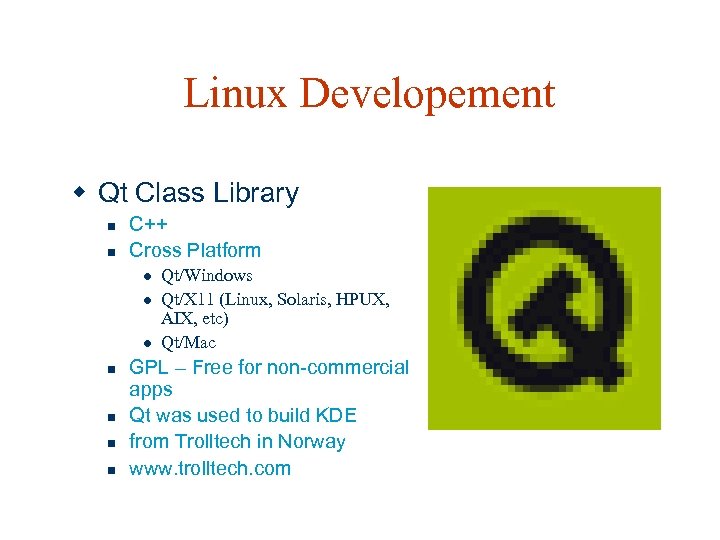 Linux Developement

Qt Class Library
C++
Cross Platform
Qt/Windows
Qt/X11 (Linux, Solaris, HPUX, AIX, etc)
Qt/Mac
GPL – Free for non-commercial apps
Qt was used to build KDE
from Trolltech in Norway
www.trolltech.com